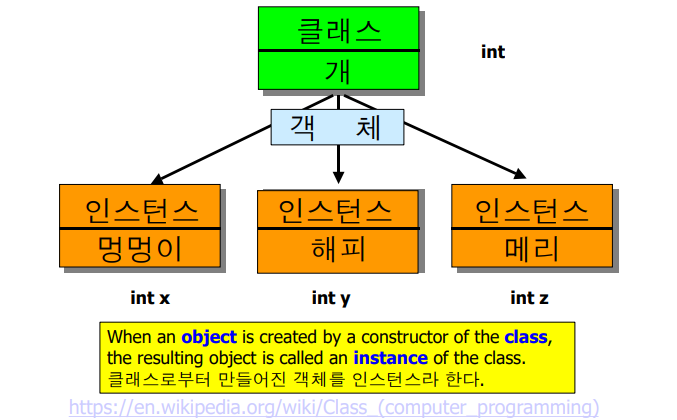 클래스

개

int

객 체

인스턴스

멍멍이

인스턴스

해피

인스턴스

메리

int x

int y

int z

When an object is created by a constructor of the class, the resulting object is called an instance of the class.
클래스로부터 만들어진 객체를 인스턴스라 한다.

https://en.wikipedia.org/wiki/Class_(computer_programming)